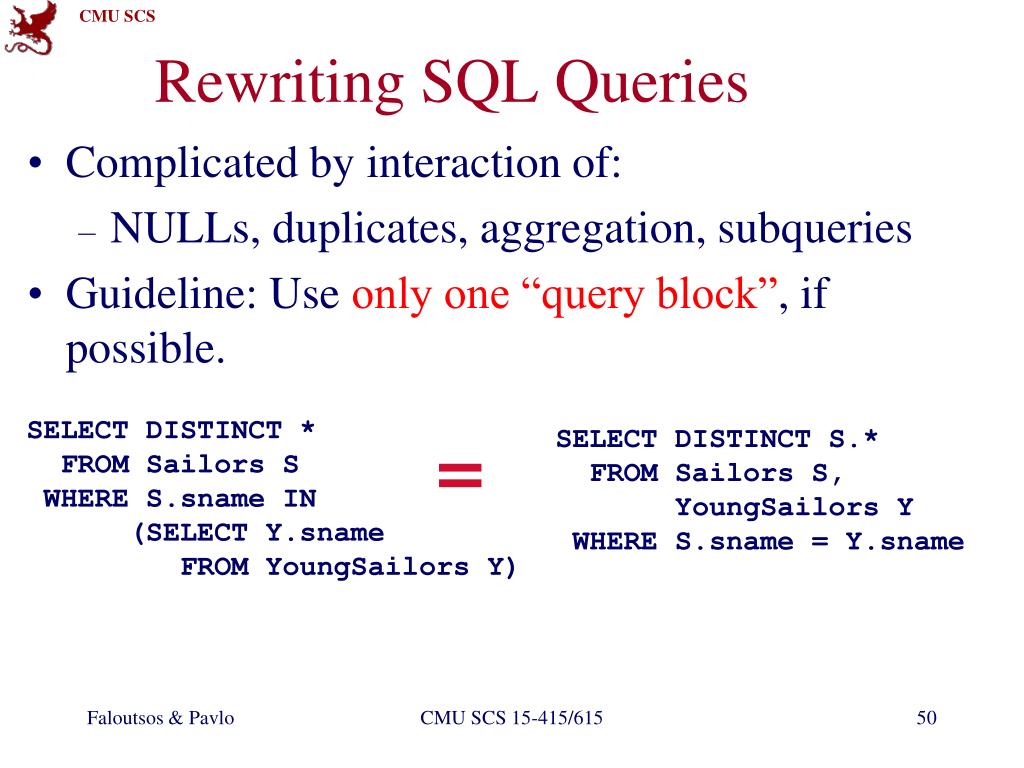 CMU SCS

Rewriting SQL Queries

• Complicated by interaction of:
  – NULLs, duplicates, aggregation, subqueries
• Guideline: Use only one “query block”, if possible.

SELECT DISTINCT *
  FROM Sailors S
 WHERE S.sname IN
      (SELECT Y.sname
         FROM YoungSailors Y)

=

SELECT DISTINCT S.*
  FROM Sailors S,
       YoungSailors Y
 WHERE S.sname = Y.sname

Faloutsos & Pavlo

CMU SCS 15-415/615

50